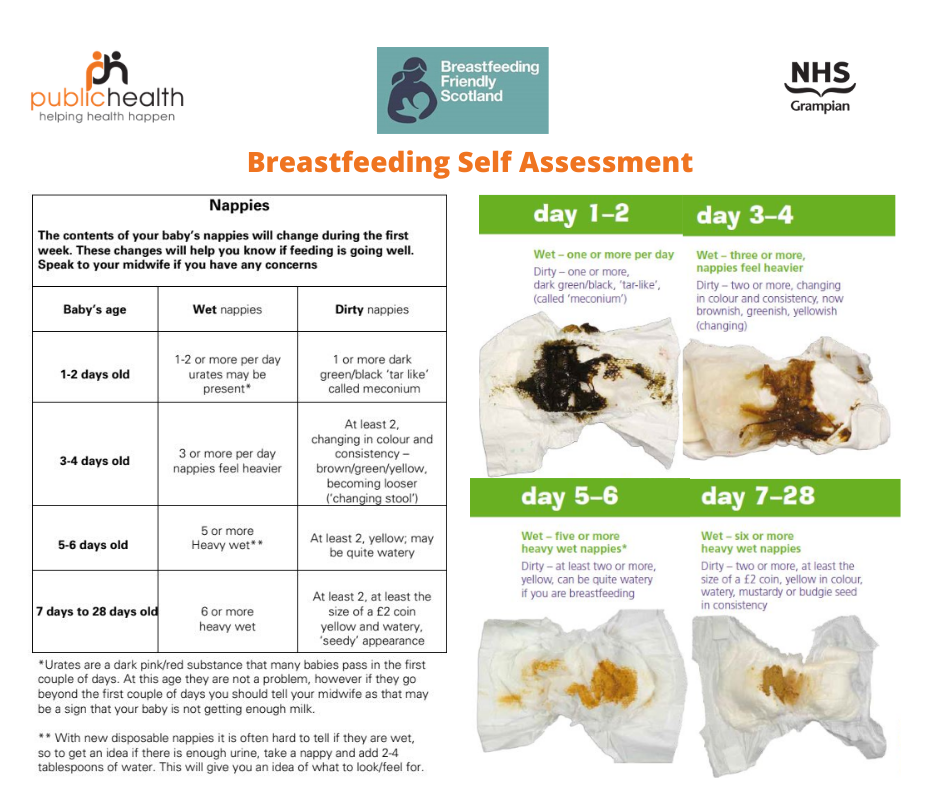 publichealth
helping health happen

Breastfeeding Friendly Scotland

NHS
Grampian

Breastfeeding Self Assessment

Nappies

The contents of your baby's nappies will change during the first week. These changes will help you know if feeding is going well. Speak to your midwife if you have any concerns

| Baby's age | Wet nappies | Dirty nappies |
|---|---|---|
| 1-2 days old | 1-2 or more per day urates may be present* | 1 or more dark green/black 'tar like' called meconium |
| 3-4 days old | 3 or more per day nappies feel heavier | At least 2, changing in colour and consistency – brown/green/yellow, becoming looser ('changing stool') |
| 5-6 days old | 5 or more Heavy wet** | At least 2, yellow; may be quite watery |
| 7 days to 28 days old | 6 or more heavy wet | At least 2, at least the size of a £2 coin yellow and watery, 'seedy' appearance |

*Urates are a dark pink/red substance that many babies pass in the first couple of days. At this age they are not a problem, however if they go beyond the first couple of days you should tell your midwife as that may be a sign that your baby is not getting enough milk.

** With new disposable nappies it is often hard to tell if they are wet, so to get an idea if there is enough urine, take a nappy and add 2-4 tablespoons of water. This will give you an idea of what to look/feel for.

day 1–2

Wet – one or more per day
Dirty – one or more, dark green/black, 'tar-like', (called 'meconium')

day 3–4

Wet – three or more, nappies feel heavier
Dirty – two or more, changing in colour and consistency, now brownish, greenish, yellowish (changing)

day 5–6

Wet – five or more heavy wet nappies*
Dirty – at least two or more, yellow, can be quite watery if you are breastfeeding

day 7–28

Wet – six or more heavy wet nappies
Dirty – two or more, at least the size of a £2 coin, yellow in colour, watery, mustardy or budgie seed in consistency